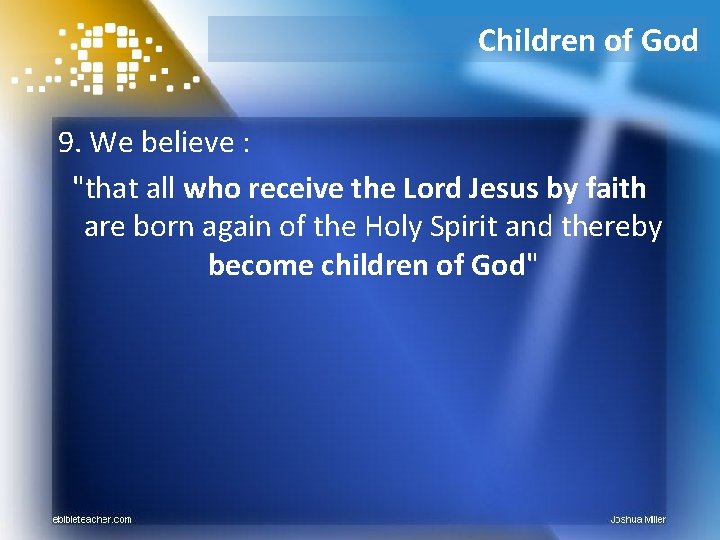 Children of God

9. We believe :

"that all who receive the Lord Jesus by faith are born again of the Holy Spirit and thereby become children of God"

ebibleteacher.com

Joshua Miller